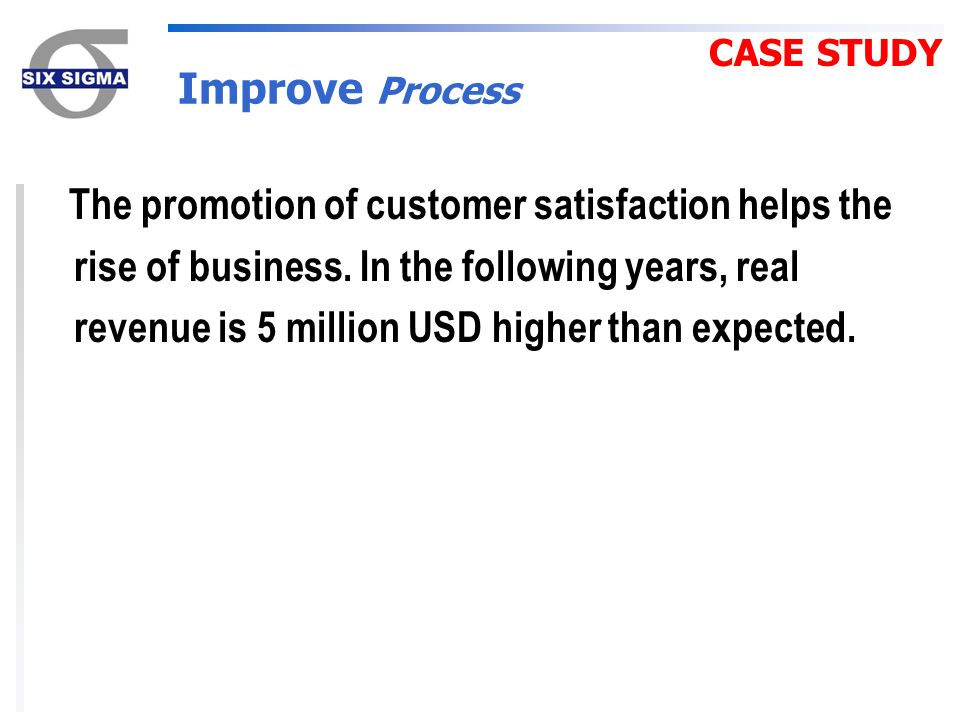 SIX SIGMA

CASE STUDY

Improve Process

The promotion of customer satisfaction helps the rise of business. In the following years, real revenue is 5 million USD higher than expected.